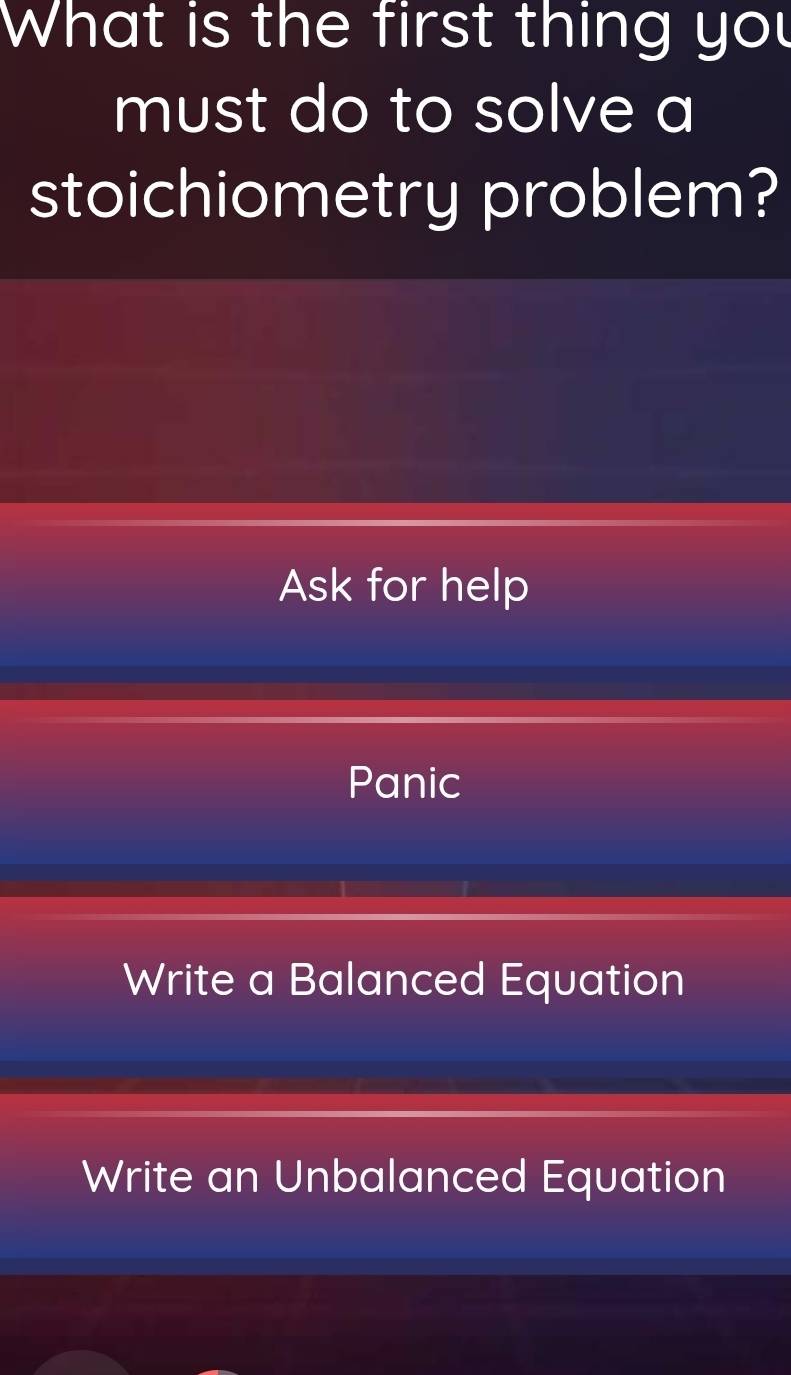 What is the first thing you must do to solve a stoichiometry problem?

Ask for help

Panic

Write a Balanced Equation

Write an Unbalanced Equation